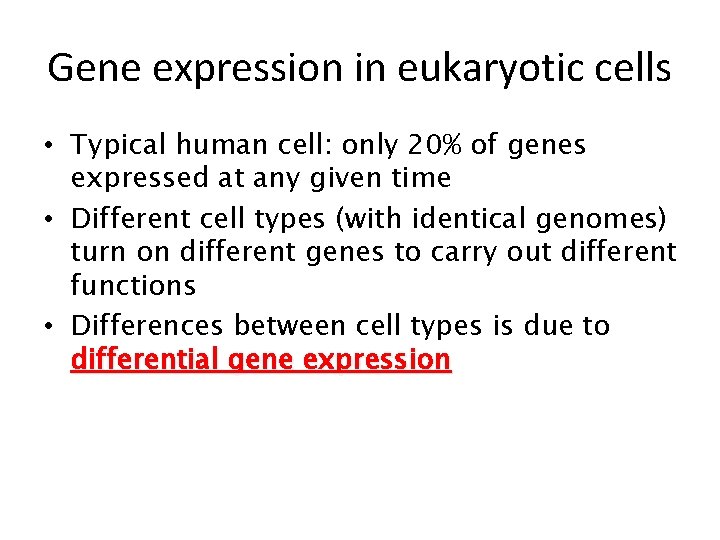 Gene expression in eukaryotic cells

• Typical human cell: only 20% of genes expressed at any given time
• Different cell types (with identical genomes) turn on different genes to carry out different functions
• Differences between cell types is due to differential gene expression